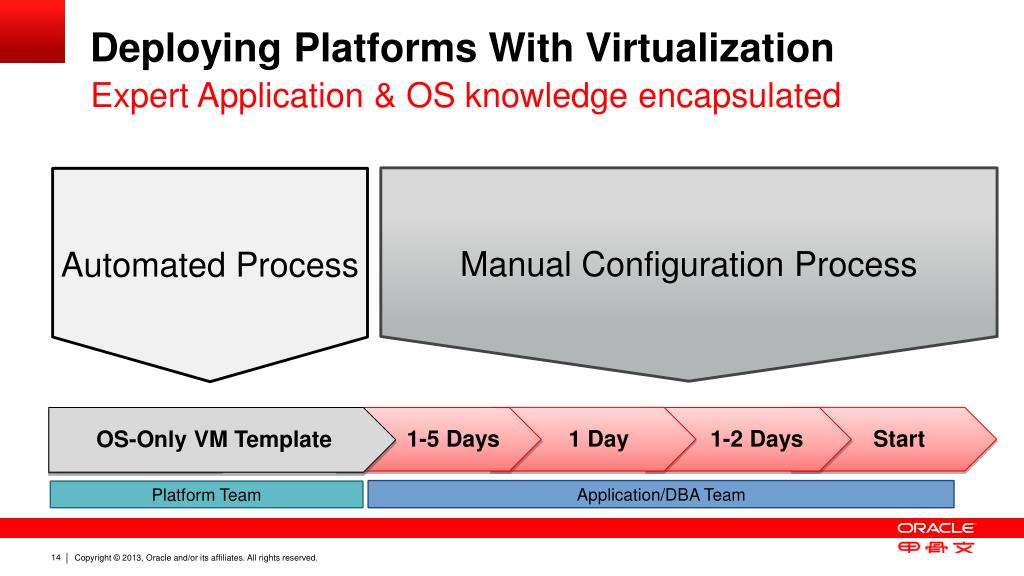 Deploying Platforms With Virtualization
Expert Application & OS knowledge encapsulated

Automated Process

Manual Configuration Process

OS-Only VM Template

1-5 Days

1 Day

1-2 Days

Start

Platform Team

Application/DBA Team

ORACLE
甲骨文

14 | Copyright © 2013, Oracle and/or its affiliates. All rights reserved.